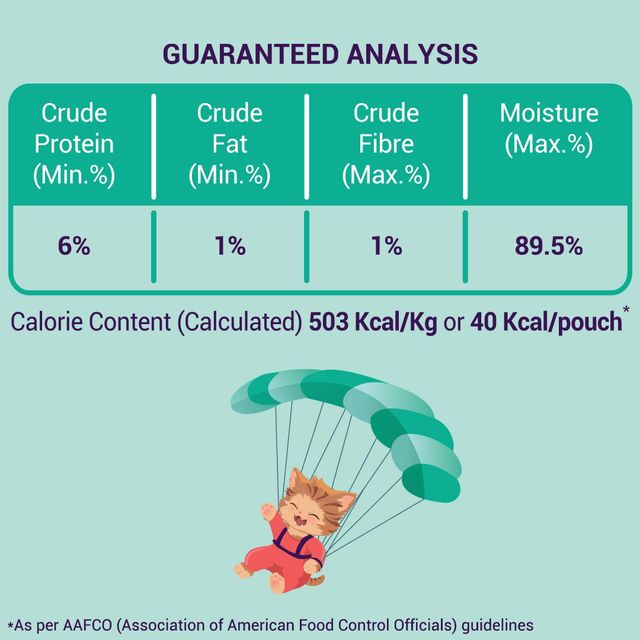 GUARANTEED ANALYSIS

| Crude Protein (Min.%) | Crude Fat (Min.%) | Crude Fibre (Max.%) | Moisture (Max.%) |
|---|---|---|---|
| 6% | 1% | 1% | 89.5% |

Calorie Content (Calculated) 503 Kcal/Kg or 40 Kcal/pouch*

*As per AAFCO (Association of American Food Control Officials) guidelines